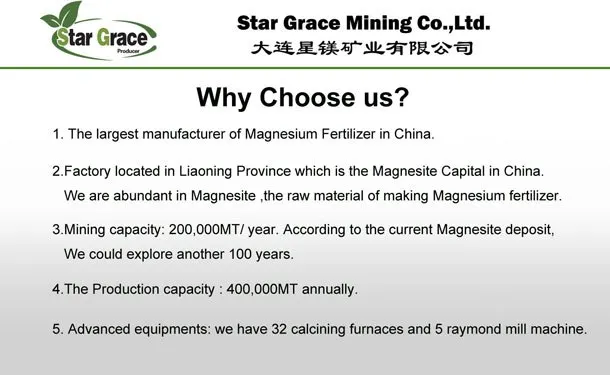 Star Grace
Producer

Star Grace Mining Co.,Ltd.
大连星镁矿业有限公司

Why Choose us?

1. The largest manufacturer of Magnesium Fertilizer in China.

2.Factory located in Liaoning Province which is the Magnesite Capital in China. We are abundant in Magnesite ,the raw material of making Magnesium fertilizer.

3.Mining capacity: 200,000MT/ year. According to the current Magnesite deposit, We could explore another 100 years.

4.The Production capacity : 400,000MT annually.

5. Advanced equipments: we have 32 calcining furnaces and 5 raymond mill machine.